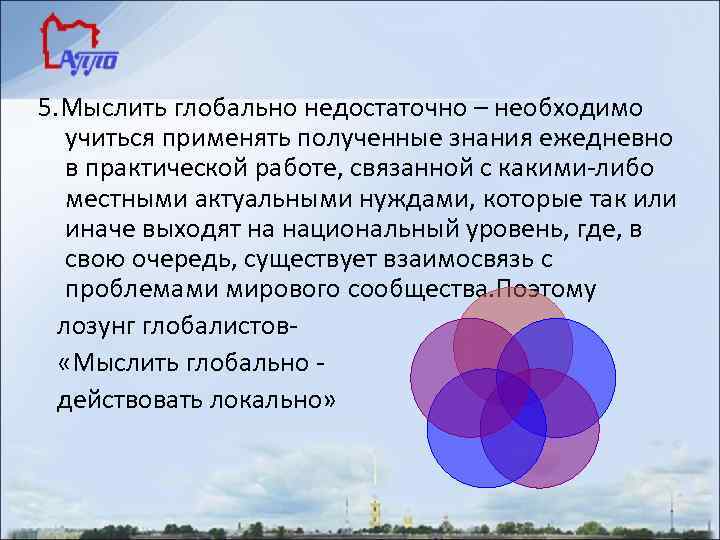 АППО

5.Мыслить глобально недостаточно – необходимо учиться применять полученные знания ежедневно в практической работе, связанной с какими-либо местными актуальными нуждами, которые так или иначе выходят на национальный уровень, где, в свою очередь, существует взаимосвязь с проблемами мирового сообщества.Поэтому

лозунг глобалистов-

«Мыслить глобально -

действовать локально»